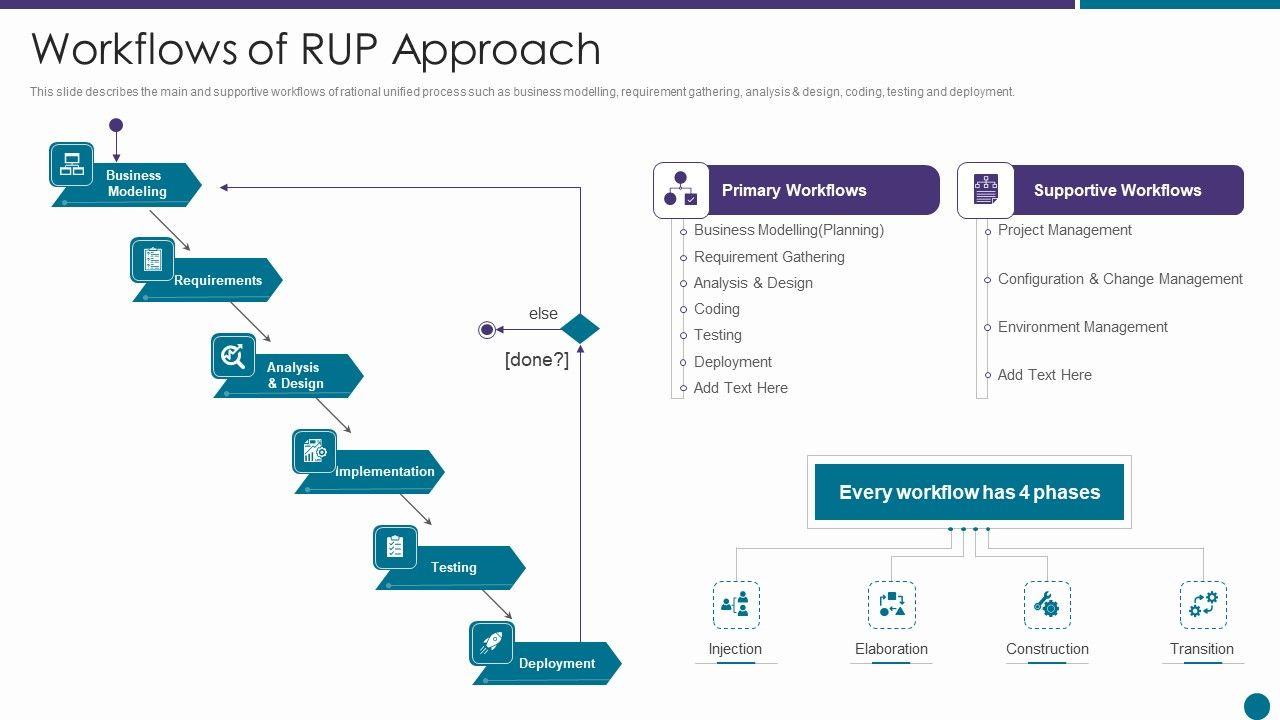 Workflows of RUP Approach

This slide describes the main and supportive workflows of rational unified process such as business modelling, requirement gathering, analysis & design, coding, testing and deployment.

Business Modeling

Requirements

Analysis & Design

Implementation

Testing

Deployment

else

[done?]

Primary Workflows

Business Modelling(Planning)
Requirement Gathering
Analysis & Design
Coding
Testing
Deployment
Add Text Here

Supportive Workflows

Project Management
Configuration & Change Management
Environment Management
Add Text Here

Every workflow has 4 phases

Injection

Elaboration

Construction

Transition